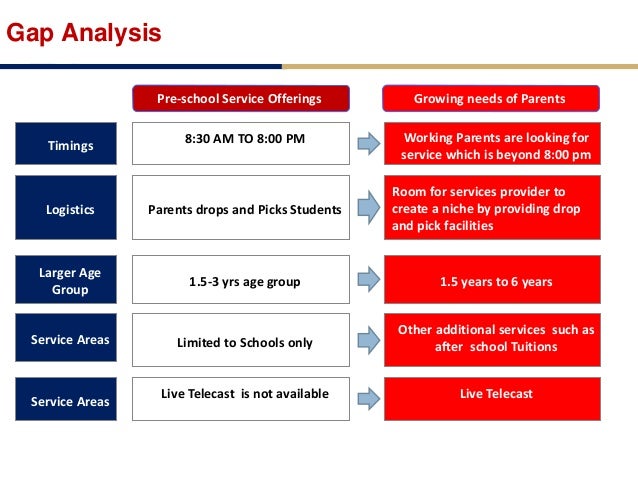 Gap Analysis

| | Pre-school Service Offerings | Growing needs of Parents |
|---|---|---|
| Timings | 8:30 AM TO 8:00 PM | Working Parents are looking for service which is beyond 8:00 pm |
| Logistics | Parents drops and Picks Students | Room for services provider to create a niche by providing drop and pick facilities |
| Larger Age Group | 1.5-3 yrs age group | 1.5 years to 6 years |
| Service Areas | Limited to Schools only | Other additional services such as after school Tuitions |
| Service Areas | Live Telecast is not available | Live Telecast |